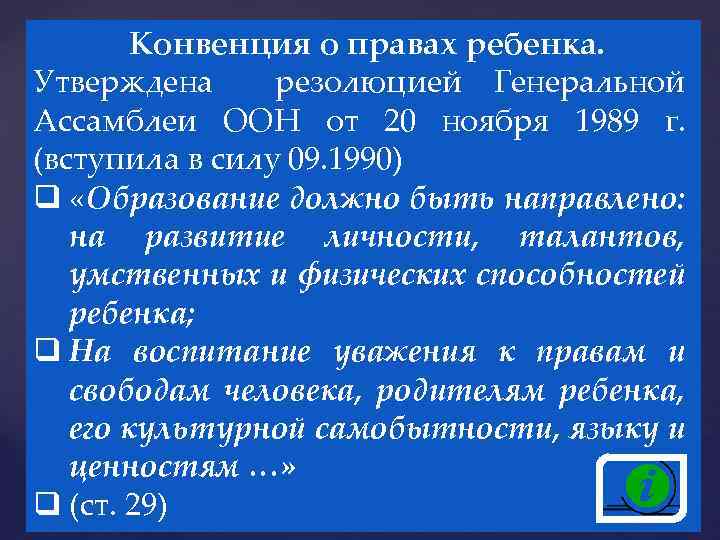 Конвенция о правах ребенка.

Утверждена резолюцией Генеральной Ассамблеи ООН от 20 ноября 1989 г. (вступила в силу 09.1990)

❑ «Образование должно быть направлено: на развитие личности, талантов, умственных и физических способностей ребенка;

❑ На воспитание уважения к правам и свободам человека, родителям ребенка, его культурной самобытности, языку и ценностям …»

❑ (ст. 29)

i